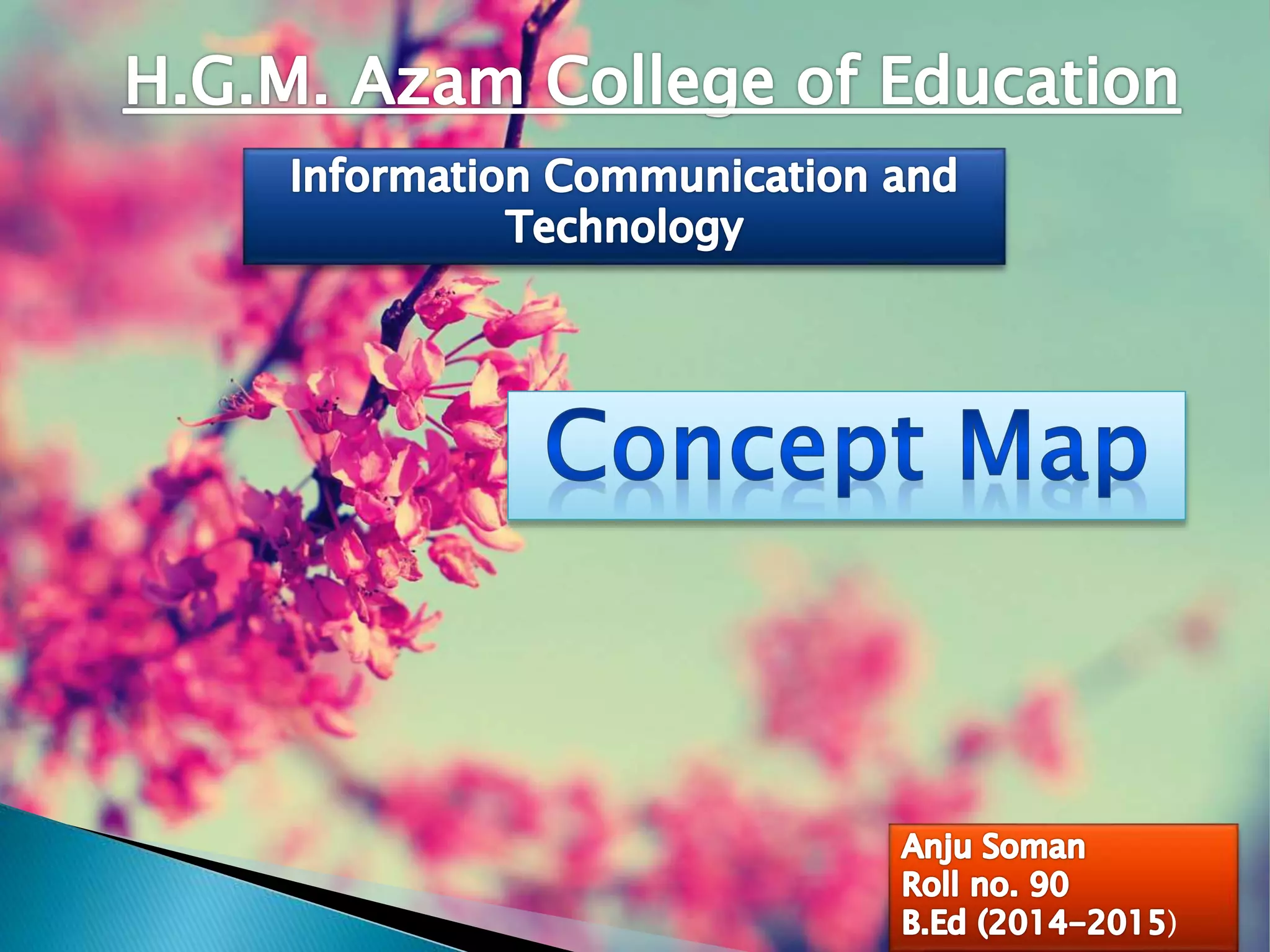 H.G.M. Azam College of Education

Information Communication and Technology

Concept Map

Anju Soman
Roll no. 90
B.Ed (2014-2015)